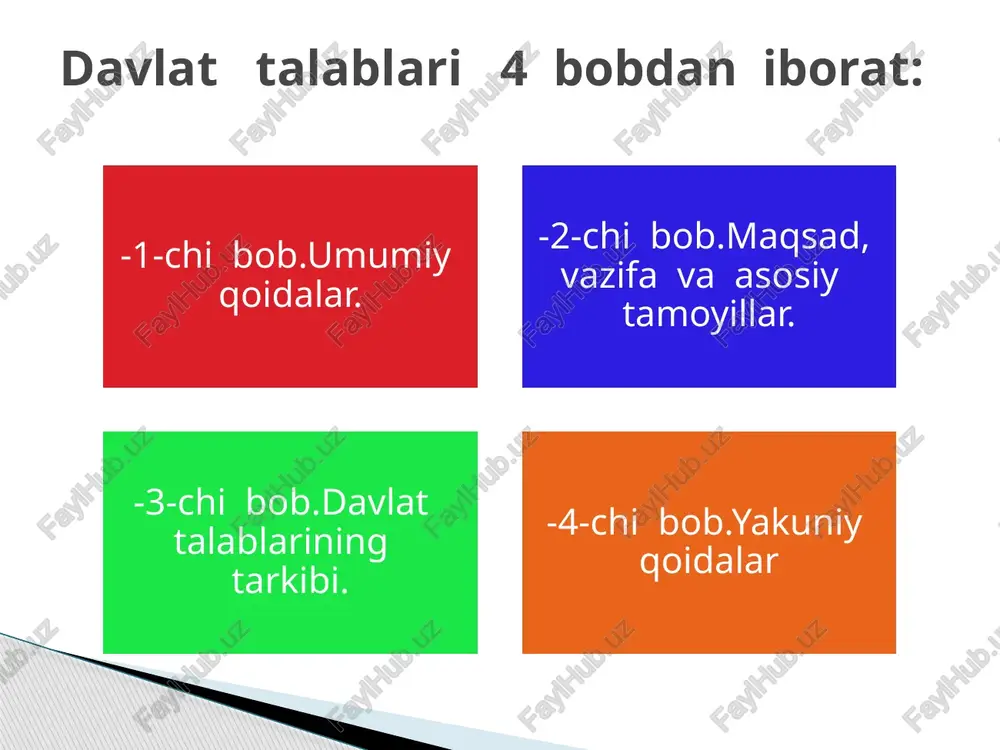 Davlat talablari 4 bobdan iborat:

-1-chi bob.Umumiy qoidalar.

-2-chi bob.Maqsad, vazifa va asosiy tamoyillar.

-3-chi bob.Davlat talablarining tarkibi.

-4-chi bob.Yakuniy qoidalar

FaylHub.uz